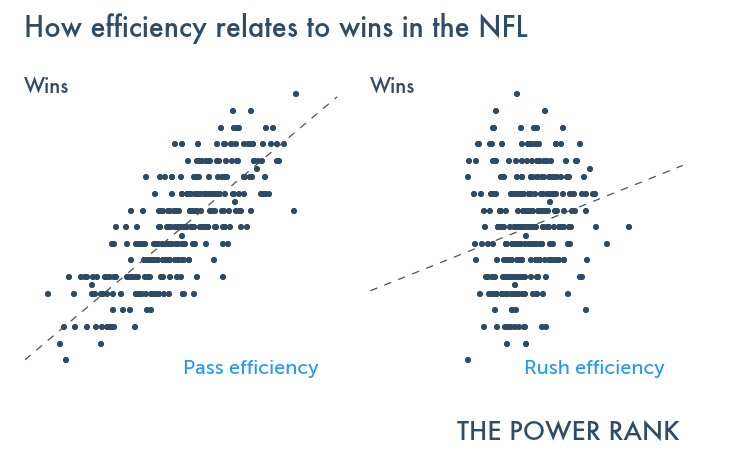 How efficiency relates to wins in the NFL

Wins

Pass efficiency

Wins

Rush efficiency

THE POWER RANK